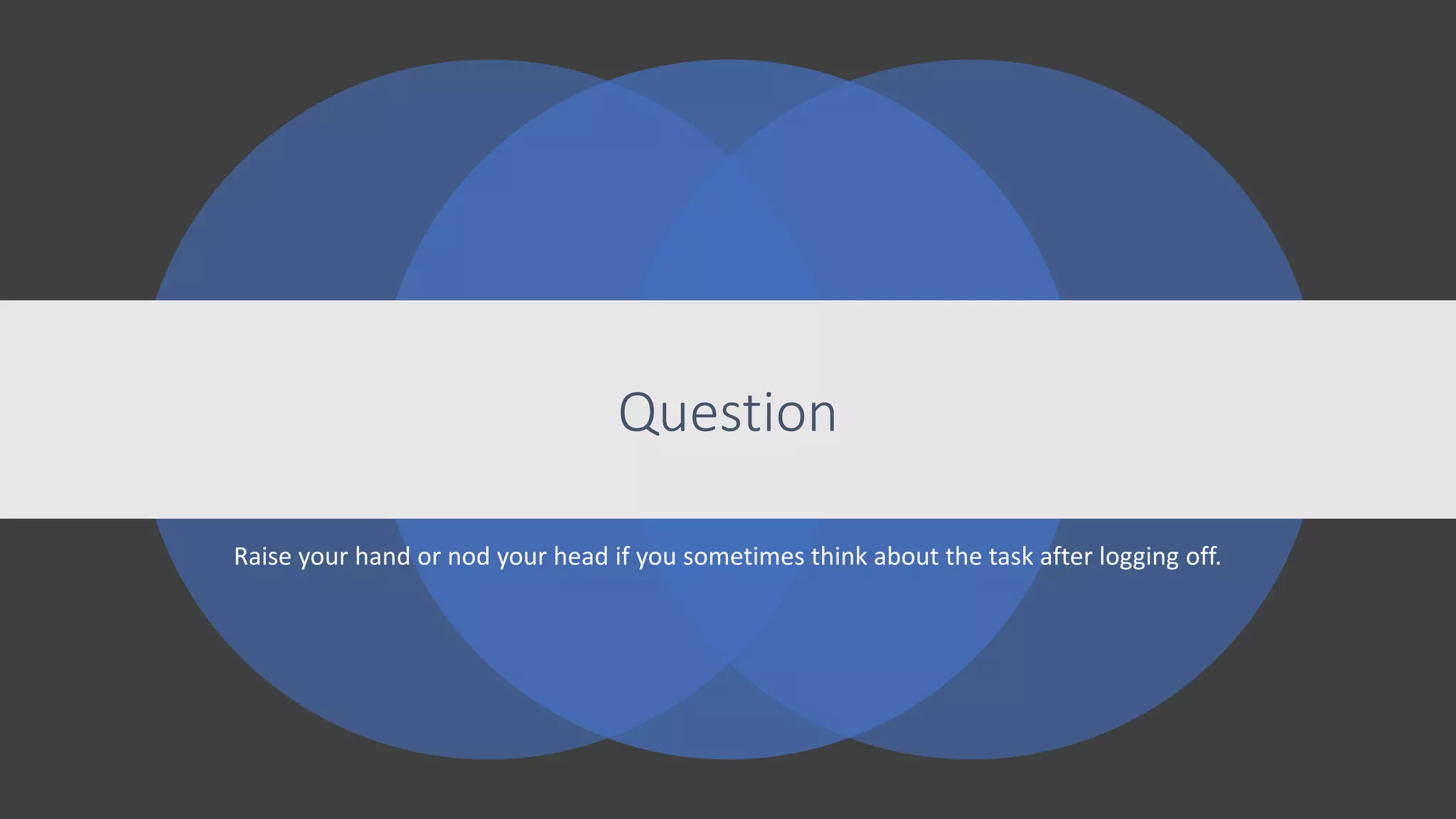 Question

Raise your hand or nod your head if you sometimes think about the task after logging off.